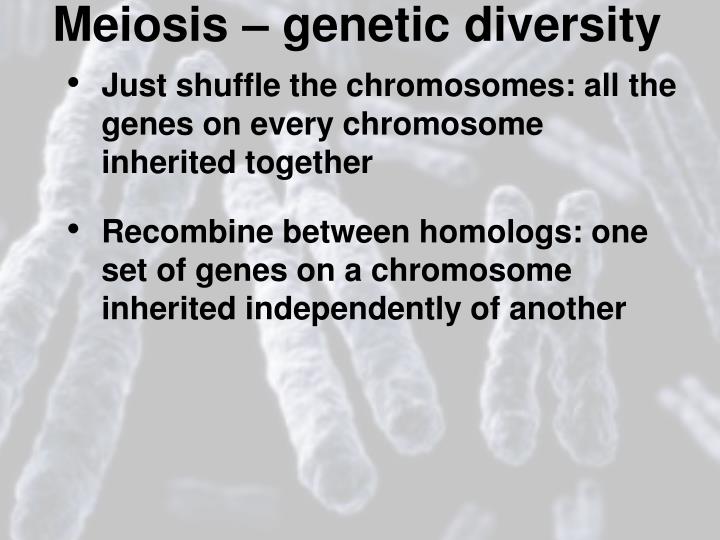 Meiosis – genetic diversity

• Just shuffle the chromosomes: all the genes on every chromosome inherited together

• Recombine between homologs: one set of genes on a chromosome inherited independently of another